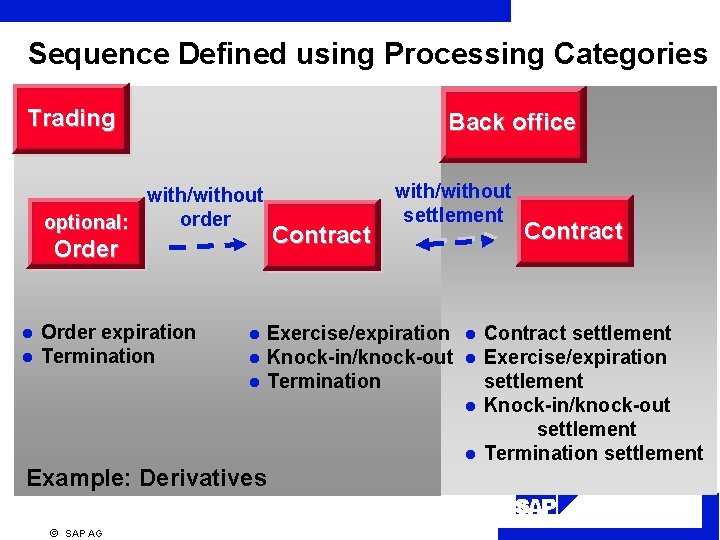 Sequence Defined using Processing Categories

Trading

Back office

optional: Order

with/without order

Contract

with/without settlement

Contract

- Order expiration
- Termination

- Exercise/expiration
- Knock-in/knock-out
- Termination

- Contract settlement
- Exercise/expiration settlement
- Knock-in/knock-out settlement
- Termination settlement

Example: Derivatives

SAP

© SAP AG